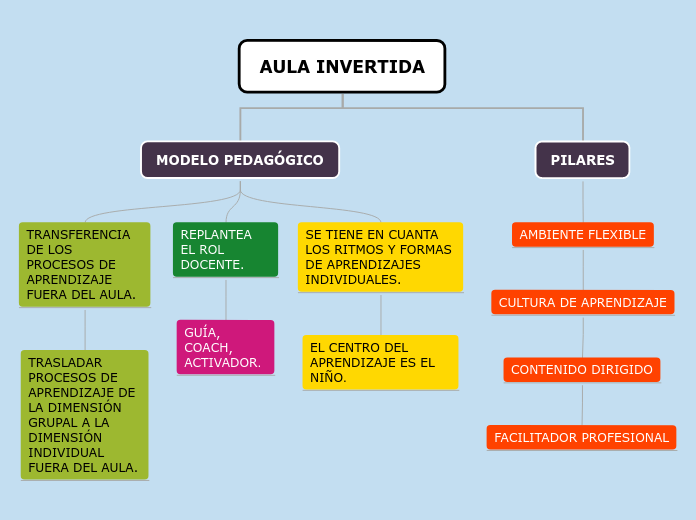 AULA INVERTIDA

MODELO PEDAGÓGICO

PILARES

TRANSFERENCIA DE LOS PROCESOS DE APRENDIZAJE FUERA DEL AULA.

TRASLADAR PROCESOS DE APRENDIZAJE DE LA DIMENSIÓN GRUPAL A LA DIMENSIÓN INDIVIDUAL FUERA DEL AULA.

REPLANTEA EL ROL DOCENTE.

GUÍA, COACH, ACTIVADOR.

SE TIENE EN CUANTA LOS RITMOS Y FORMAS DE APRENDIZAJES INDIVIDUALES.

EL CENTRO DEL APRENDIZAJE ES EL NIÑO.

AMBIENTE FLEXIBLE

CULTURA DE APRENDIZAJE

CONTENIDO DIRIGIDO

FACILITADOR PROFESIONAL